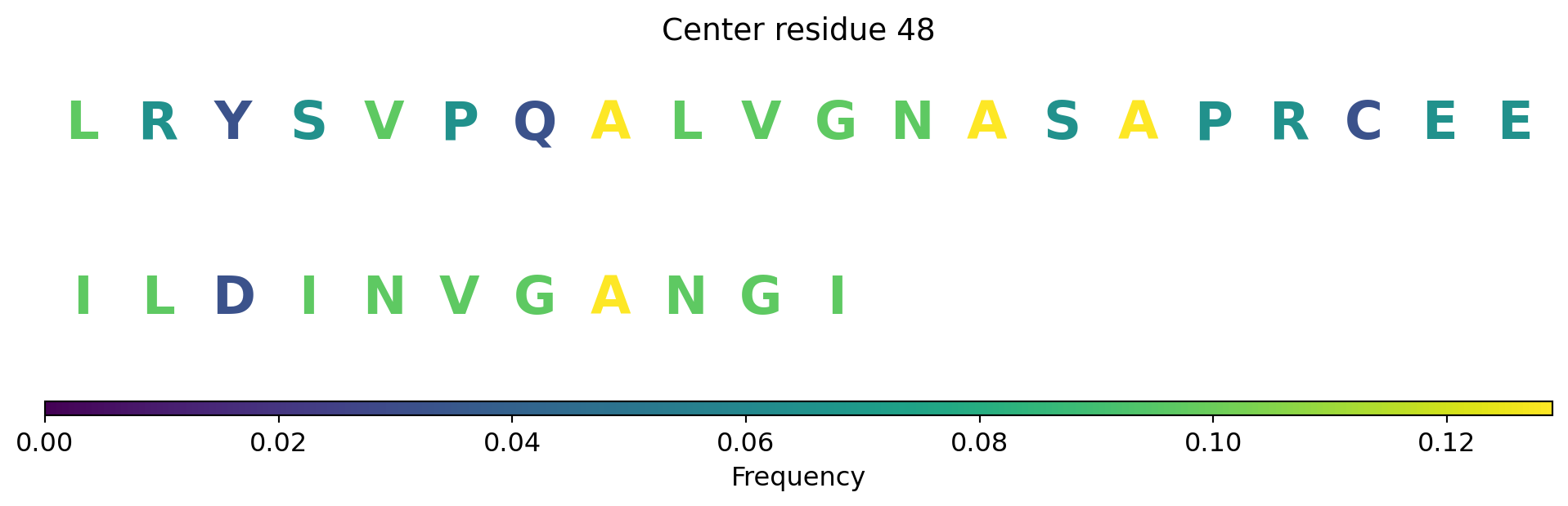 Center residue 48

L R Y S V P Q A L V G N A S A P R C E E

I L D I N V G A N G I

0.00 0.02 0.04 0.06 0.08 0.10 0.12

Frequency